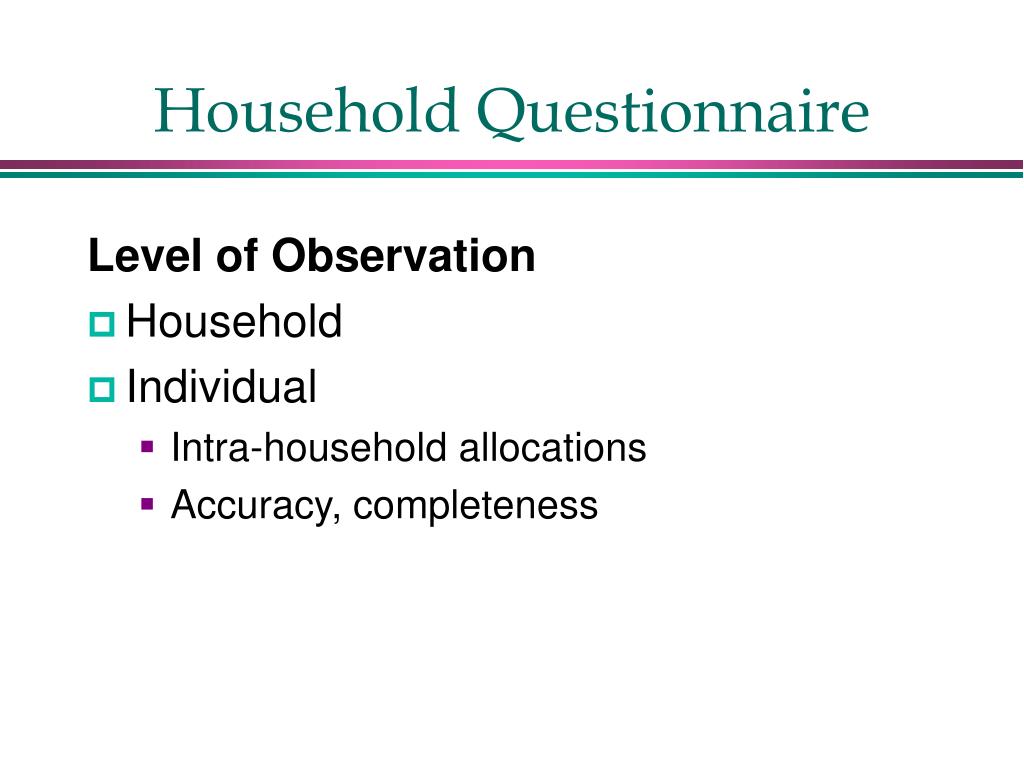 Household Questionnaire

Level of Observation

Household

Individual

Intra-household allocations

Accuracy, completeness